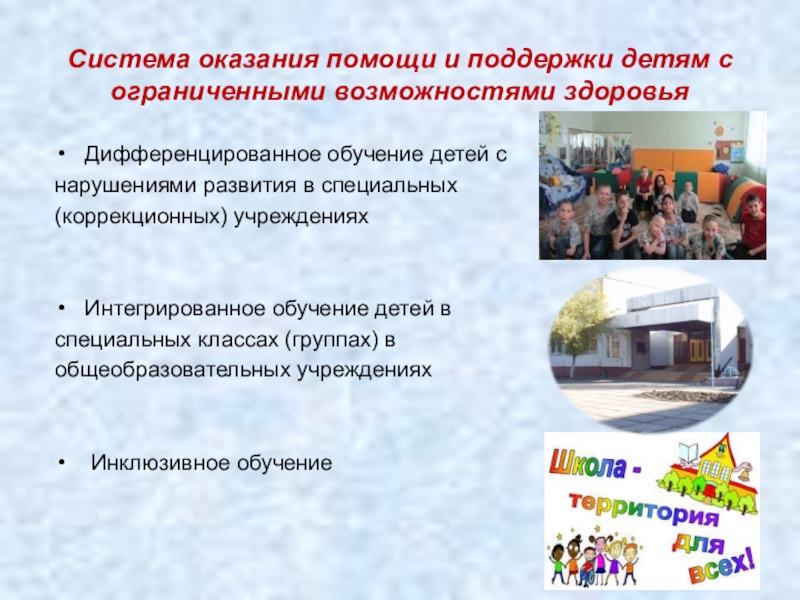 Система оказания помощи и поддержки детям с ограниченными возможностями здоровья

• Дифференцированное обучение детей с нарушениями развития в специальных (коррекционных) учреждениях

• Интегрированное обучение детей в специальных классах (группах) в общеобразовательных учреждениях

• Инклюзивное обучение

Школа - территория для всех!